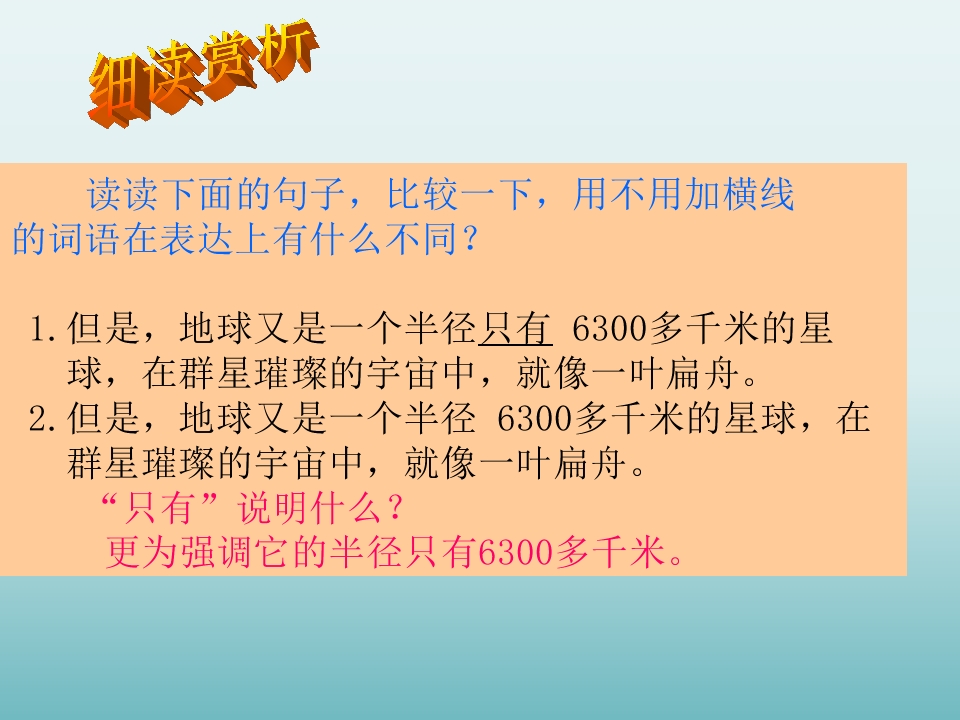 细读赏析

读读下面的句子，比较一下，用不用加横线的词语在表达上有什么不同？

1.但是，地球又是一个半径只有 6300多千米的星球，在群星璀璨的宇宙中，就像一叶扁舟。
2.但是，地球又是一个半径 6300多千米的星球，在群星璀璨的宇宙中，就像一叶扁舟。
“只有”说明什么？
更为强调它的半径只有6300多千米。